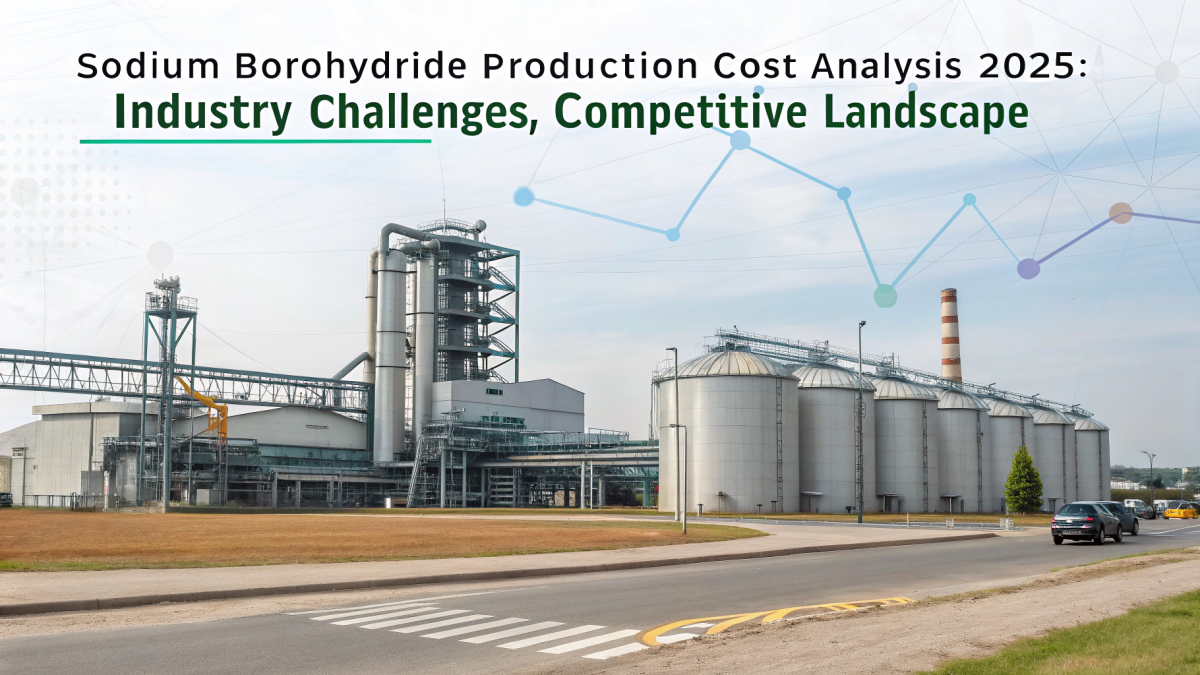 Sodium Borohydride Production Cost Analysis 2025:
Industry Challenges, Competitive Landscape